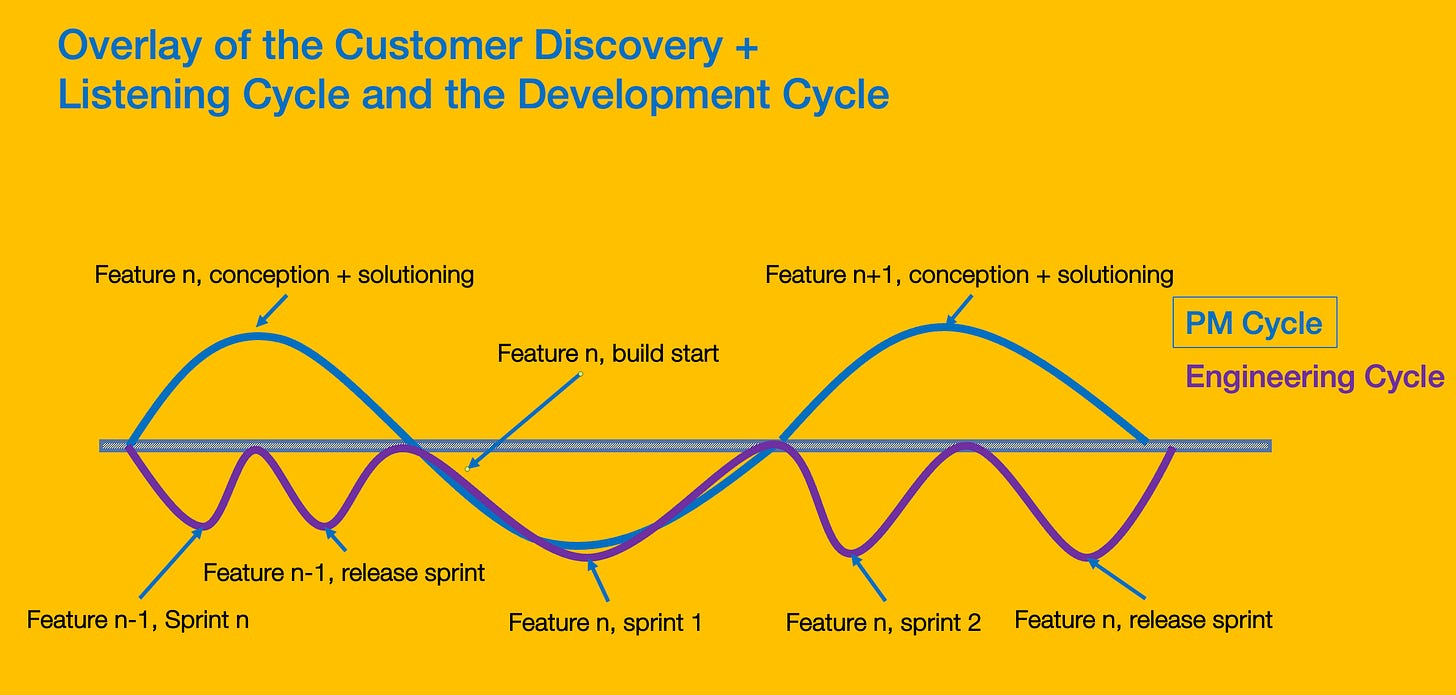 Overlay of the Customer Discovery + Listening Cycle and the Development Cycle

Feature n, conception + solutioning

Feature n+1, conception + solutioning

PM Cycle

Engineering Cycle

Feature n, build start

Feature n-1, release sprint

Feature n-1, Sprint n

Feature n, sprint 1

Feature n, sprint 2

Feature n, release sprint